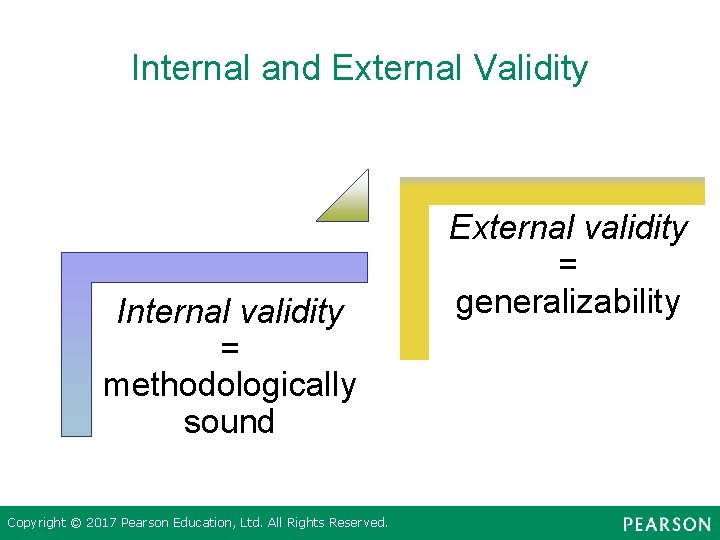 Internal and External Validity

Internal validity
=
methodologically sound

External validity
=
generalizability

Copyright © 2017 Pearson Education, Ltd. All Rights Reserved.

PEARSON